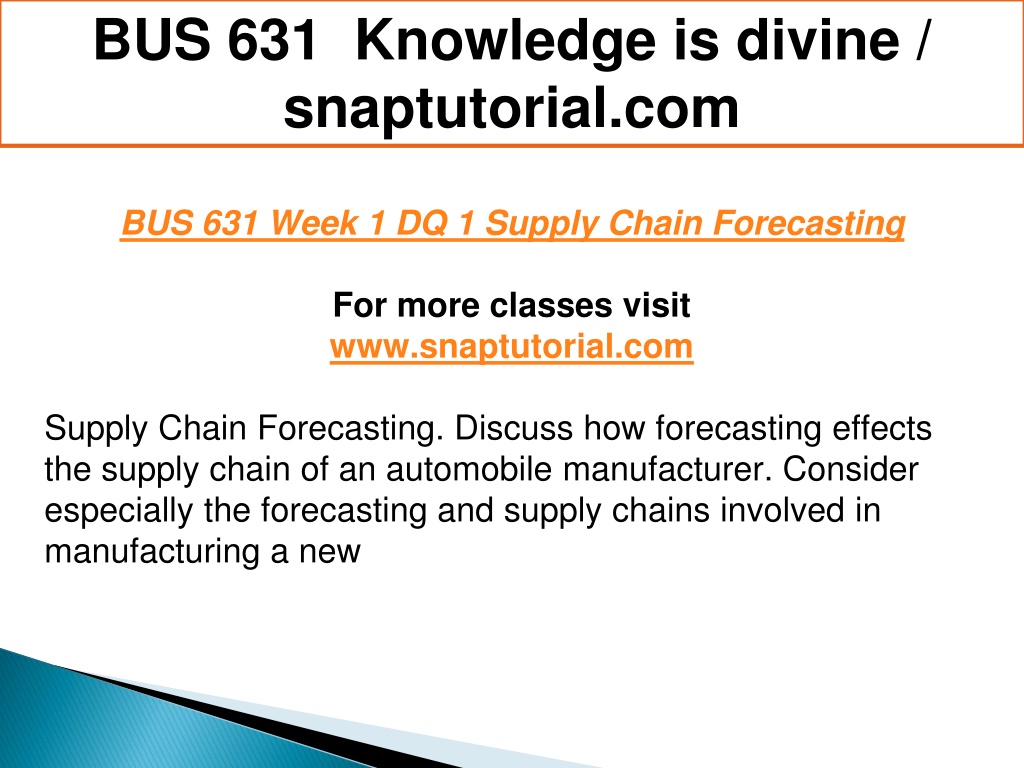 BUS 631  Knowledge is divine / snaptutorial.com

BUS 631 Week 1 DQ 1 Supply Chain Forecasting

For more classes visit
www.snaptutorial.com

Supply Chain Forecasting. Discuss how forecasting effects the supply chain of an automobile manufacturer. Consider especially the forecasting and supply chains involved in manufacturing a new